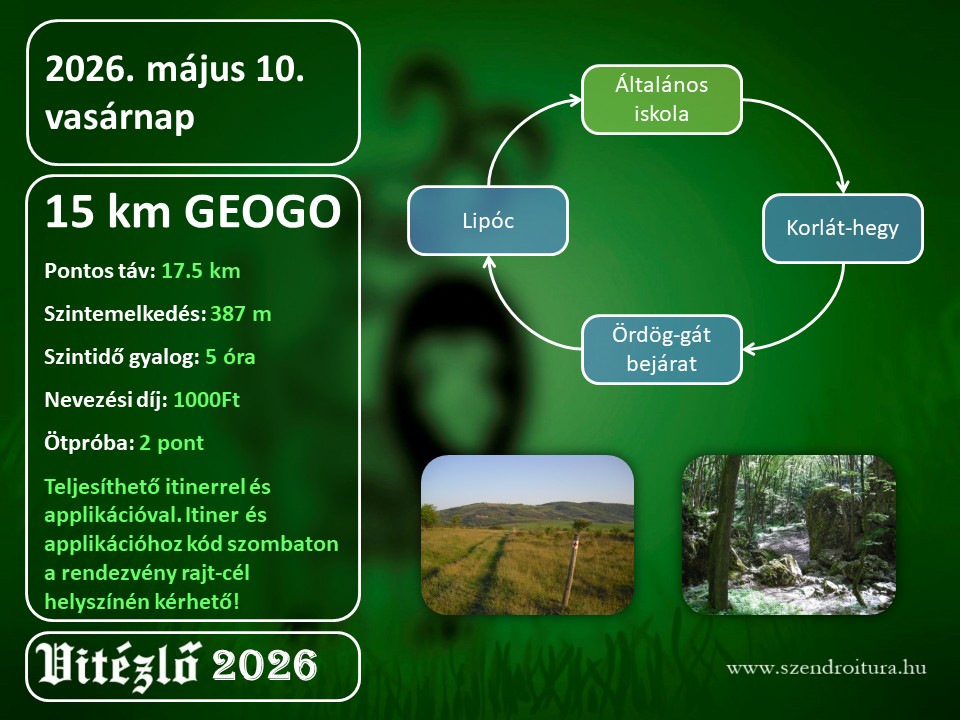 2026. május 10.
vasárnap

15 km GEOGO

Pontos táv: 17.5 km

Szintemelkedés: 387 m

Szintidő gyalog: 5 óra

Nevezési díj: 1000Ft

Ötpróba: 2 pont

Teljesíthető itinerrel és applikációval. Itiner és applikációhoz kód szombaton a rendezvény rajt-cél helyszínén kérhető!

Vitézlő 2026

Általános iskola

Korlát-hegy

Ördög-gát bejárat

Lipóc

www.szendroitura.hu